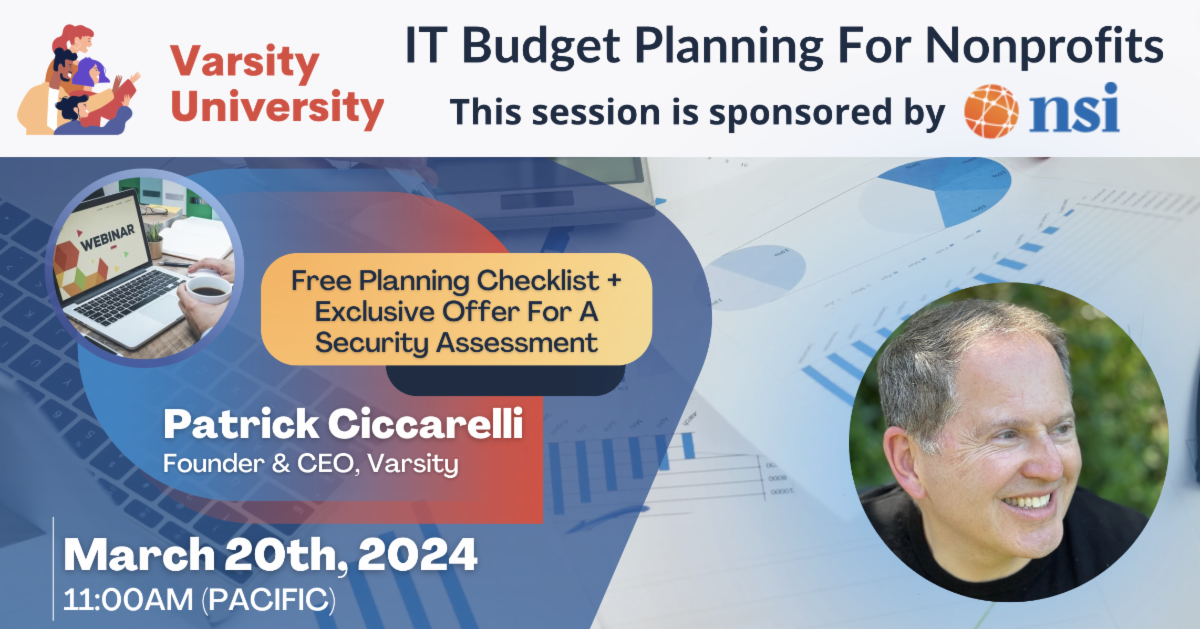 Varsity University

IT Budget Planning For Nonprofits

This session is sponsored by nsi

WEBINAR

Free Planning Checklist + Exclusive Offer For A Security Assessment

Patrick Ciccarelli
Founder & CEO, Varsity

March 20th, 2024
11:00AM (PACIFIC)